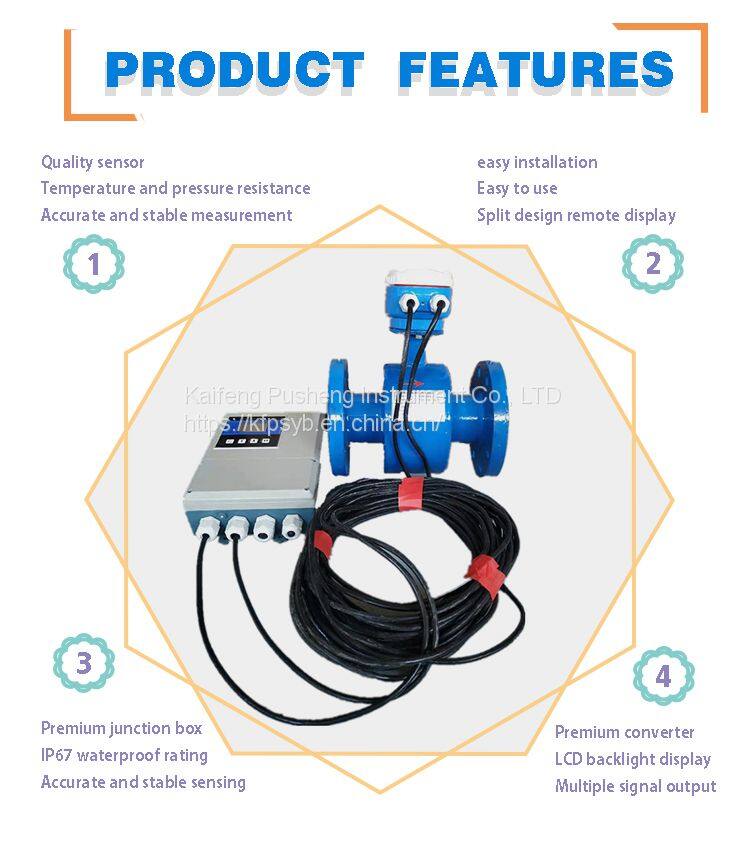 PRODUCT FEATURES

Quality sensor
Temperature and pressure resistance
Accurate and stable measurement

1

easy installation
Easy to use
Split design remote display

2

Kaifeng Pusheng Instrument Co., LTD
https://kfpsyb.en.china.cn/

3

Premium junction box
IP67 waterproof rating
Accurate and stable sensing

4

Premium converter
LCD backlight display
Multiple signal output